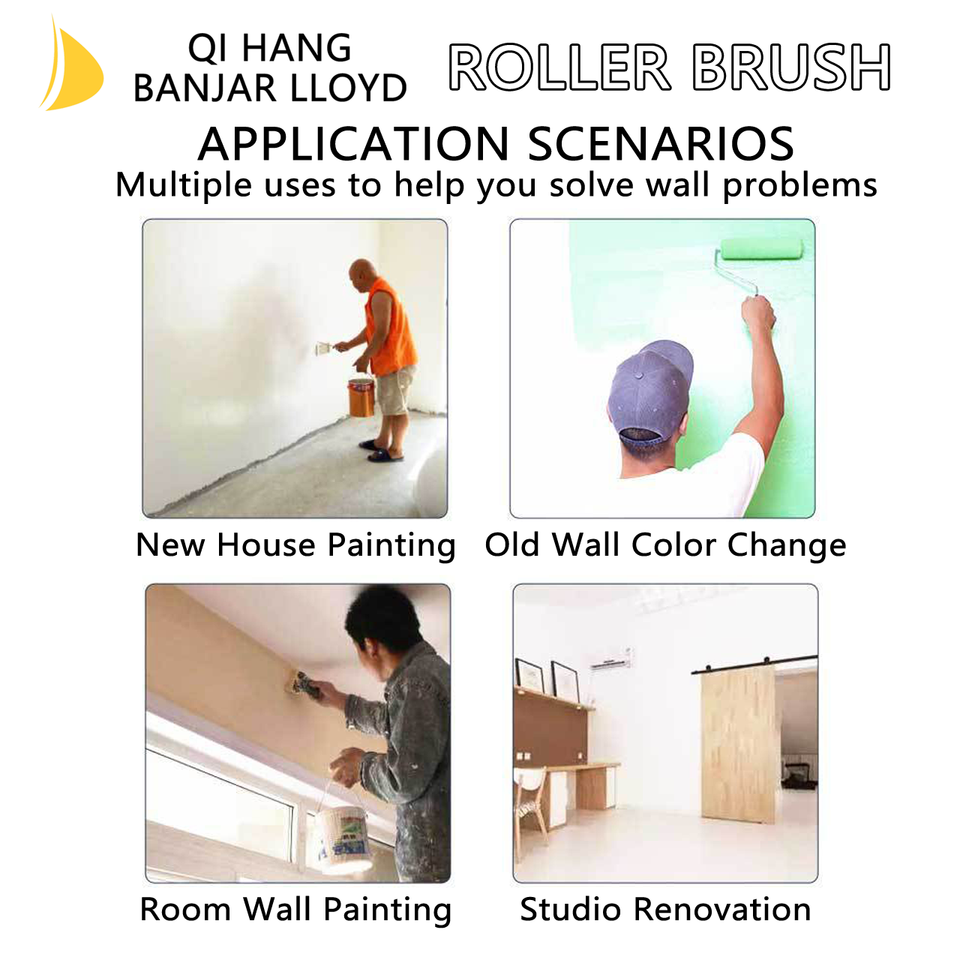 QI HANG
BANJAR LLOYD

ROLLER BRUSH

APPLICATION SCENARIOS

Multiple uses to help you solve wall problems

New House Painting

Old Wall Color Change

Room Wall Painting

Studio Renovation